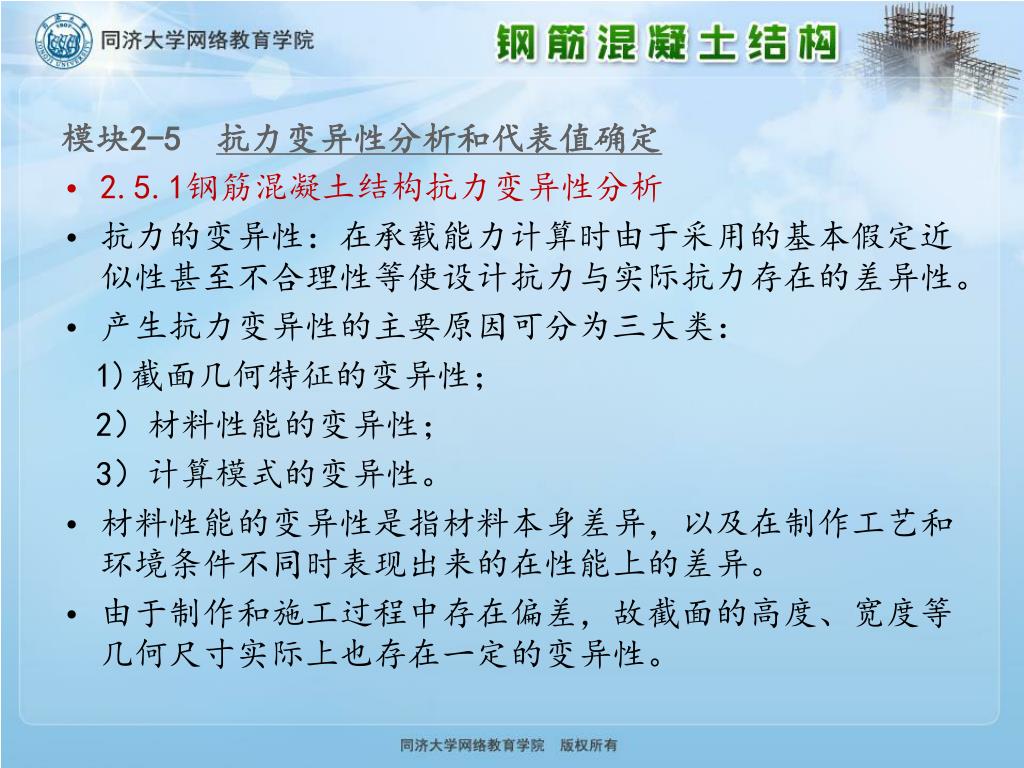 同济大学网络教育学院

钢筋混凝土结构

模块2-5　抗力变异性分析和代表值确定

• 2.5.1钢筋混凝土结构抗力变异性分析

• 抗力的变异性：在承载能力计算时由于采用的基本假定近似性甚至不合理性等使设计抗力与实际抗力存在的差异性。

• 产生抗力变异性的主要原因可分为三大类：

1)截面几何特征的变异性；

2）材料性能的变异性；

3）计算模式的变异性。

• 材料性能的变异性是指材料本身差异，以及在制作工艺和环境条件不同时表现出来的在性能上的差异。

• 由于制作和施工过程中存在偏差，故截面的高度、宽度等几何尺寸实际上也存在一定的变异性。

同济大学网络教育学院　版权所有